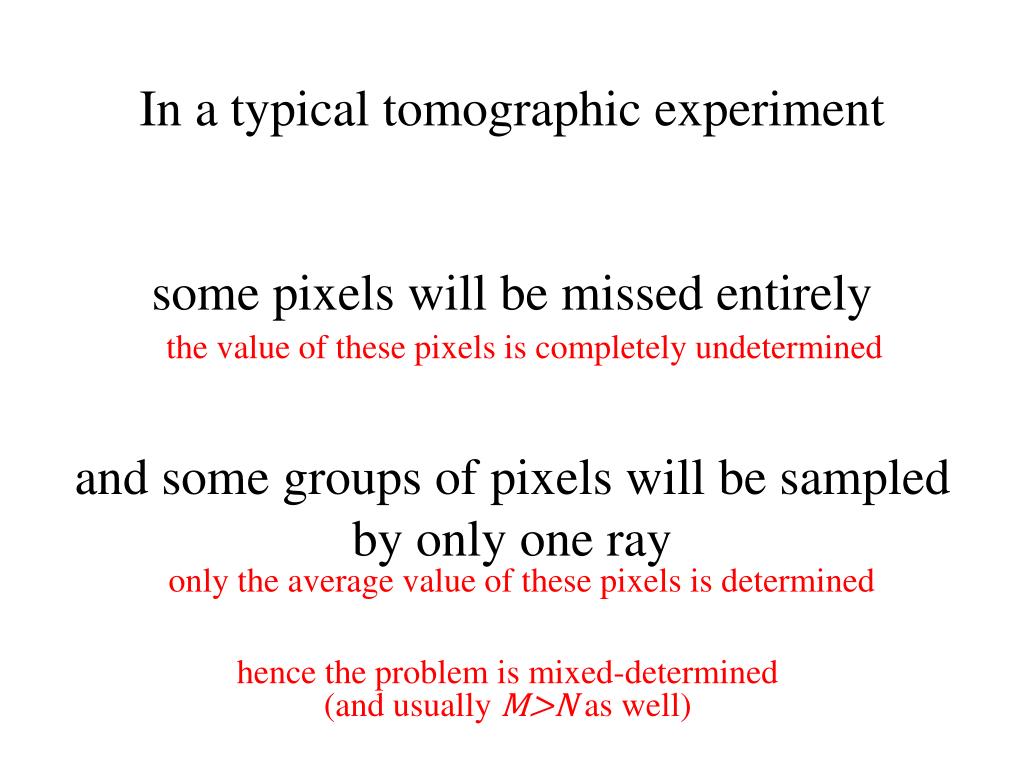 In a typical tomographic experiment

some pixels will be missed entirely
the value of these pixels is completely undetermined

and some groups of pixels will be sampled by only one ray
only the average value of these pixels is determined

hence the problem is mixed-determined
(and usually $M>N$ as well)